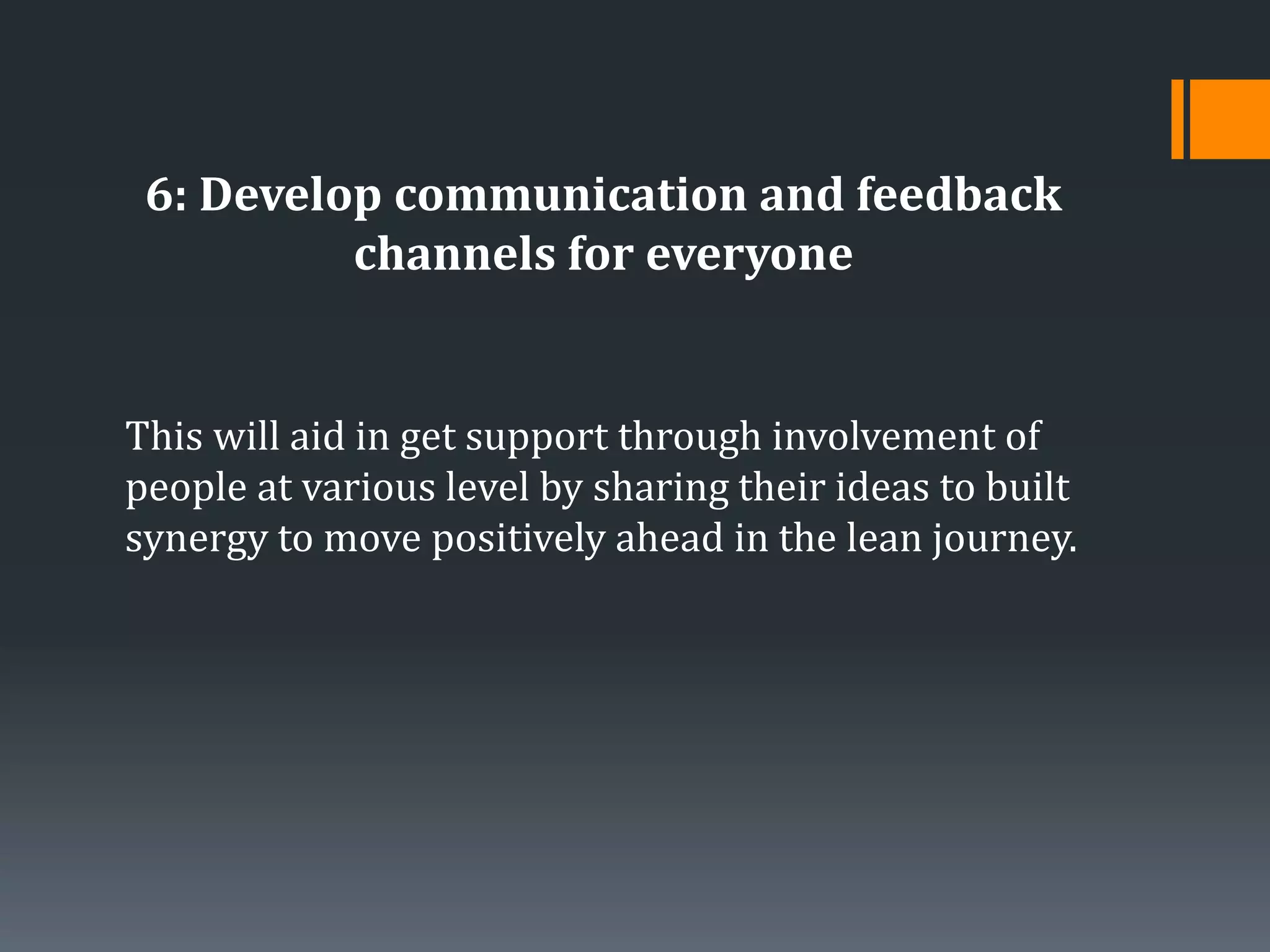 6: Develop communication and feedback channels for everyone

This will aid in get support through involvement of people at various level by sharing their ideas to built synergy to move positively ahead in the lean journey.